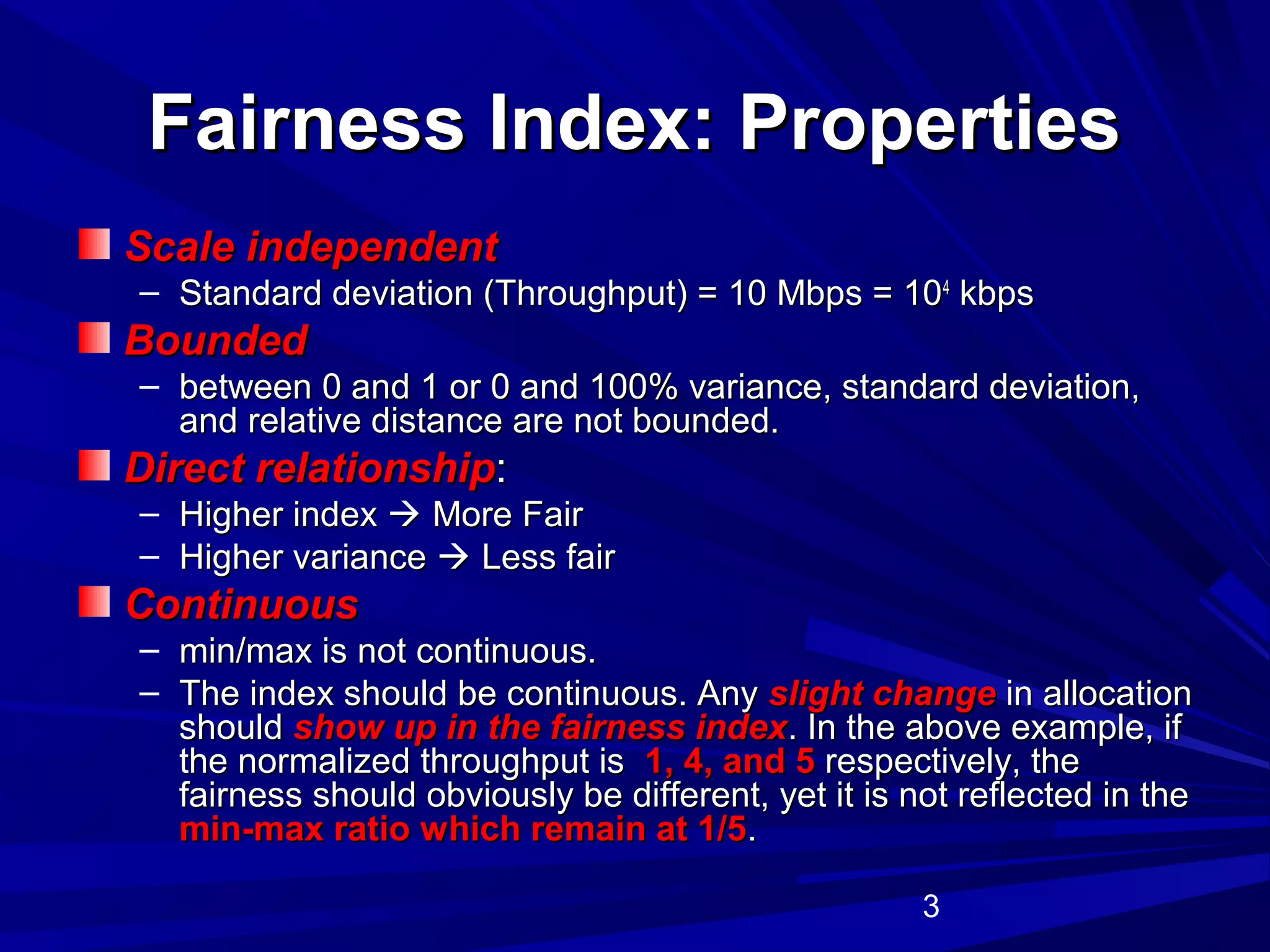 Fairness Index: Properties

Scale independent
– Standard deviation (Throughput) = 10 Mbps = $10^4$ kbps

Bounded
– between 0 and 1 or 0 and 100% variance, standard deviation, and relative distance are not bounded.

Direct relationship:
– Higher index → More Fair
– Higher variance → Less fair

Continuous
– min/max is not continuous.
– The index should be continuous. Any slight change in allocation should show up in the fairness index. In the above example, if the normalized throughput is 1, 4, and 5 respectively, the fairness should obviously be different, yet it is not reflected in the min-max ratio which remain at 1/5.

3